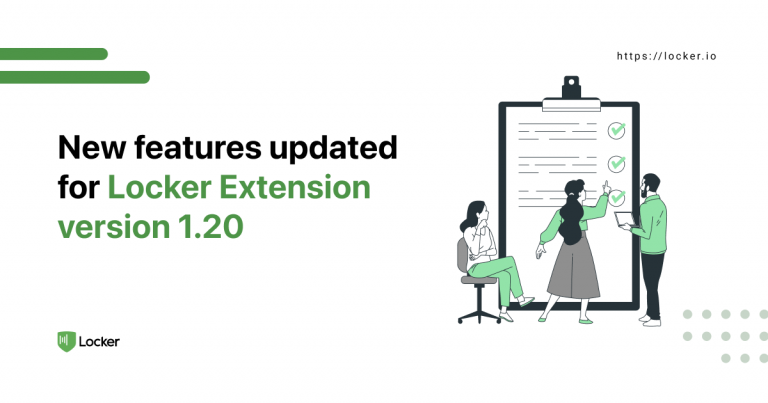 https://locker.io

New features updated for Locker Extension version 1.20

Locker